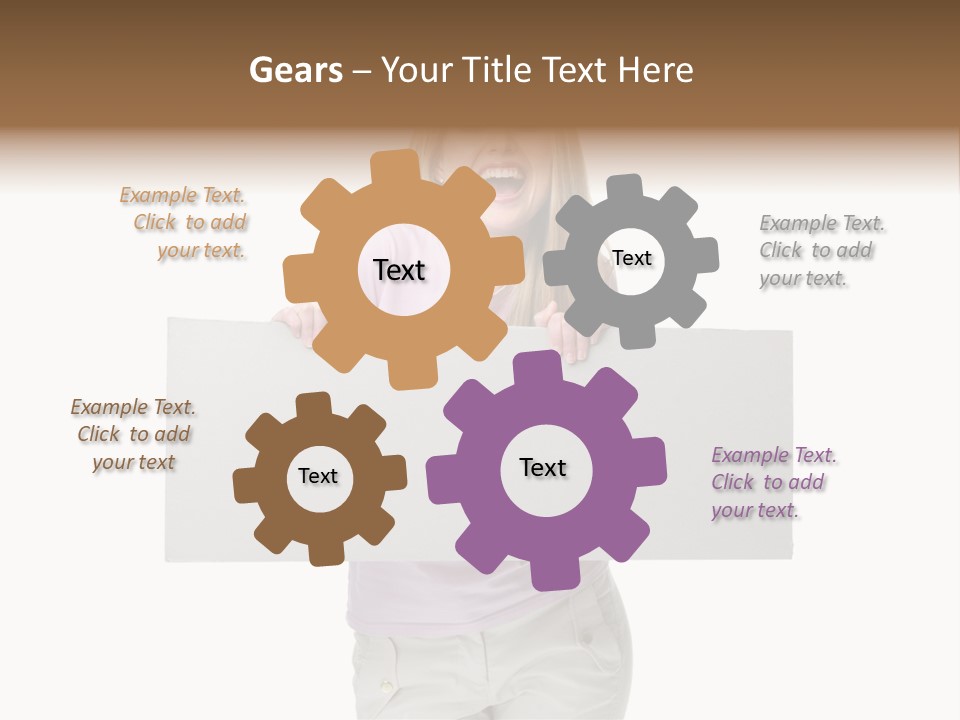 Gears – Your Title Text Here

Example Text. Click to add your text.

Text

Text

Example Text. Click to add your text.

Example Text. Click to add your text

Text

Text

Example Text. Click to add your text.